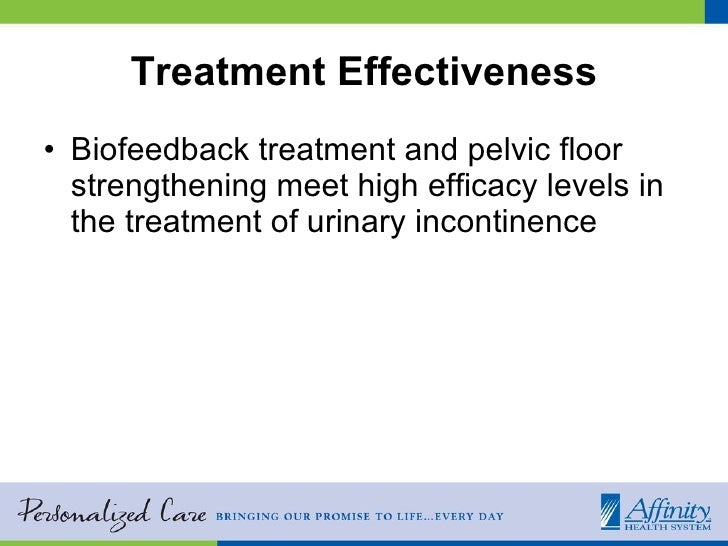 Treatment Effectiveness

• Biofeedback treatment and pelvic floor strengthening meet high efficacy levels in the treatment of urinary incontinence

Personalized Care BRINGING OUR PROMISE TO LIFE...EVERY DAY

Affinity HEALTH SYSTEM